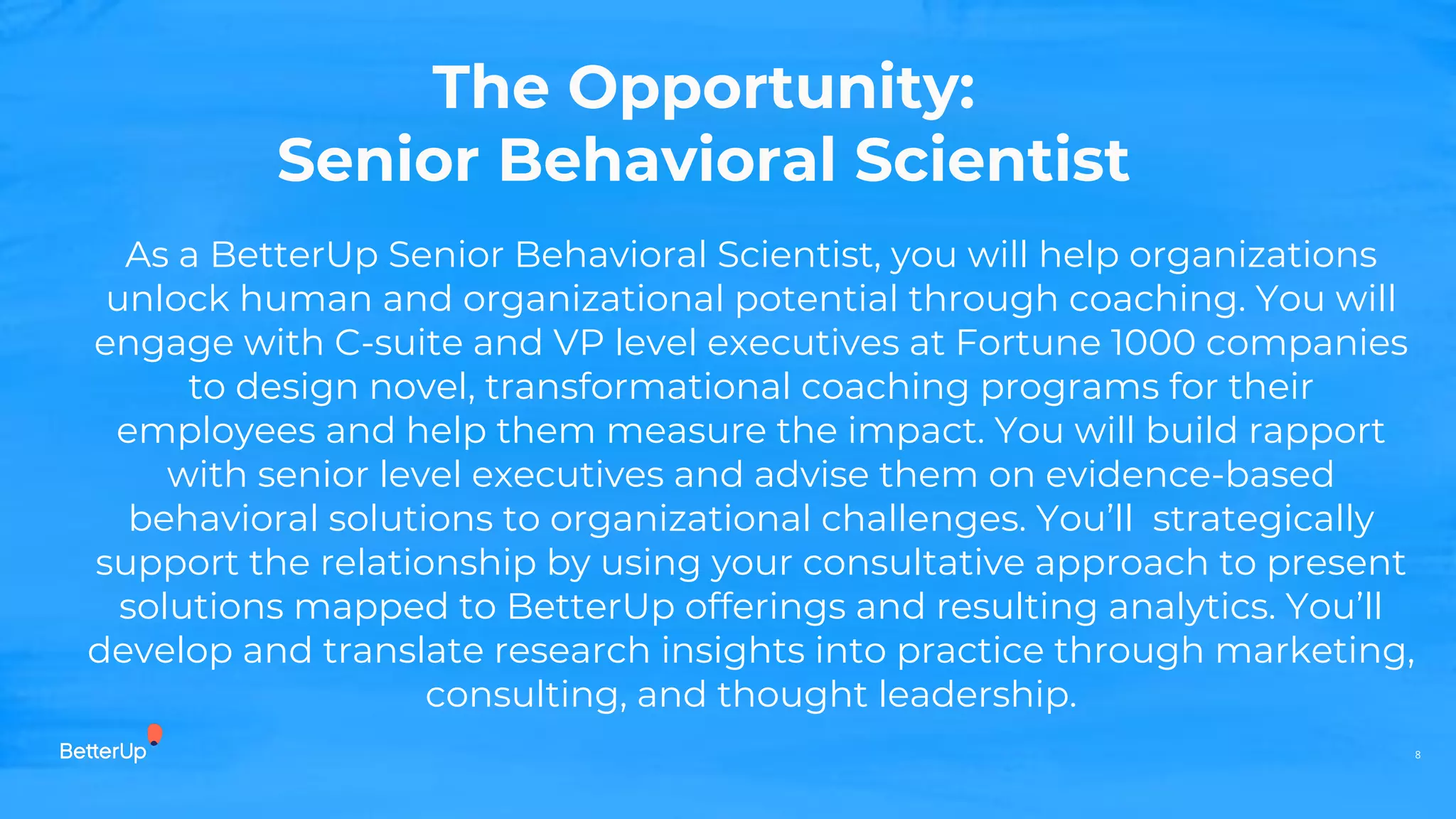 The Opportunity:
Senior Behavioral Scientist

As a BetterUp Senior Behavioral Scientist, you will help organizations unlock human and organizational potential through coaching. You will engage with C-suite and VP level executives at Fortune 1000 companies to design novel, transformational coaching programs for their employees and help them measure the impact. You will build rapport with senior level executives and advise them on evidence-based behavioral solutions to organizational challenges. You'll  strategically support the relationship by using your consultative approach to present solutions mapped to BetterUp offerings and resulting analytics. You'll develop and translate research insights into practice through marketing, consulting, and thought leadership.

BetterUp

8